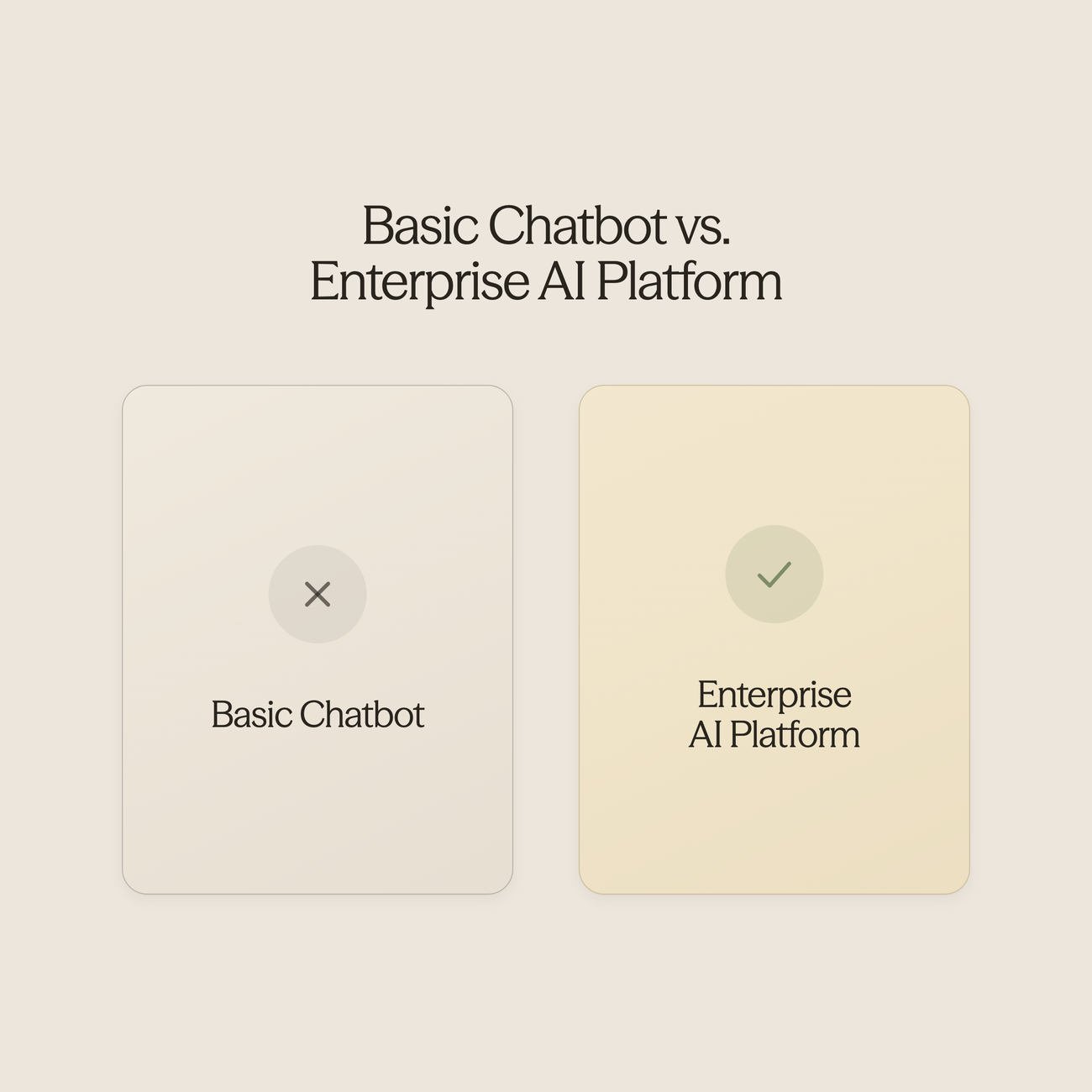 Basic Chatbot vs.
Enterprise AI Platform

Basic Chatbot

Enterprise
AI Platform